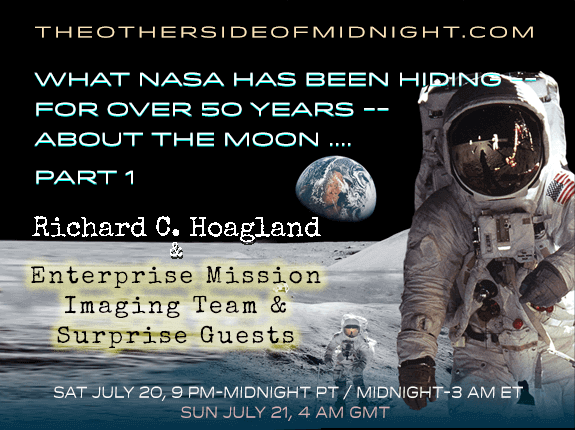 THEOTHERSIDEOFMIDNIGHT.COM

WHAT NASA HAS BEEN HIDING -- FOR OVER 50 YEARS -- ABOUT THE MOON ....

PART 1

Richard C. Hoagland
&
Enterprise Mission Imaging Team & Surprise Guests

SAT JULY 20, 9 PM-MIDNIGHT PT / MIDNIGHT-3 AM ET
SUN JULY 21, 4 AM GMT